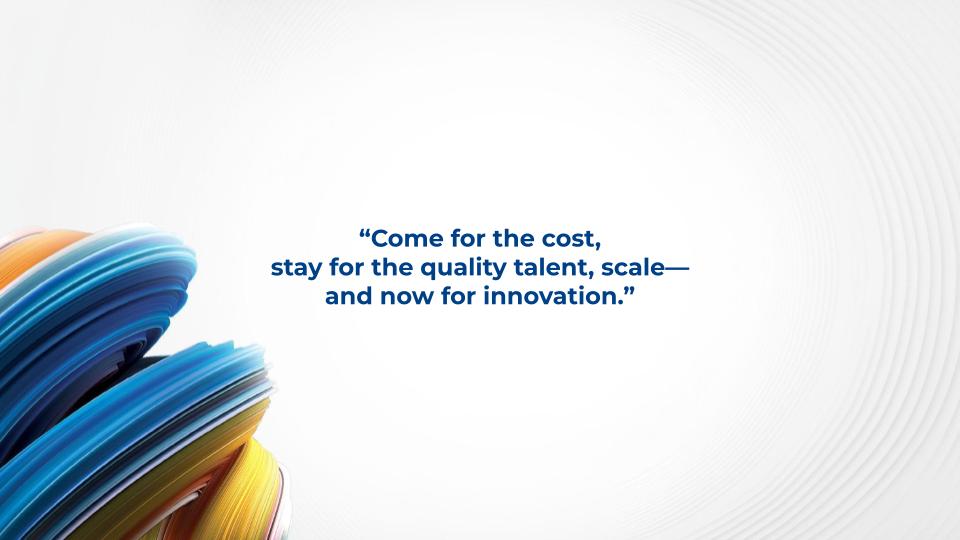 “Come for the cost,
stay for the quality talent, scale—
and now for innovation.”